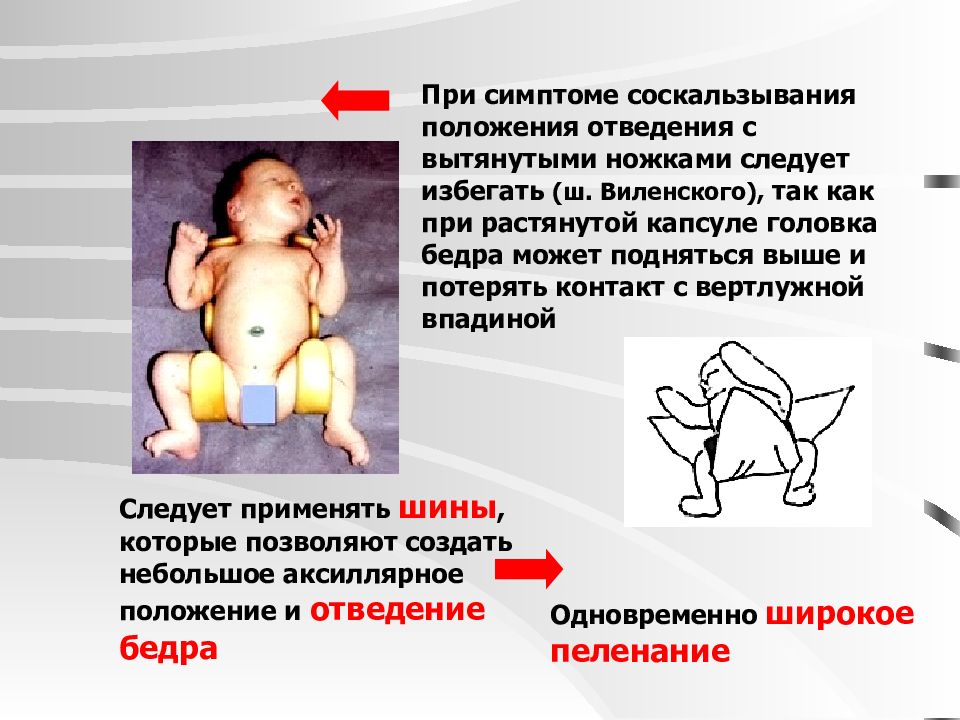 При симптоме соскальзывания положения отведения с вытянутыми ножками следует избегать (ш. Виленского), так как при растянутой капсуле головка бедра может подняться выше и потерять контакт с вертлужной впадиной

Следует применять шины, которые позволяют создать небольшое аксиллярное положение и отведение бедра

Одновременно широкое пеленание